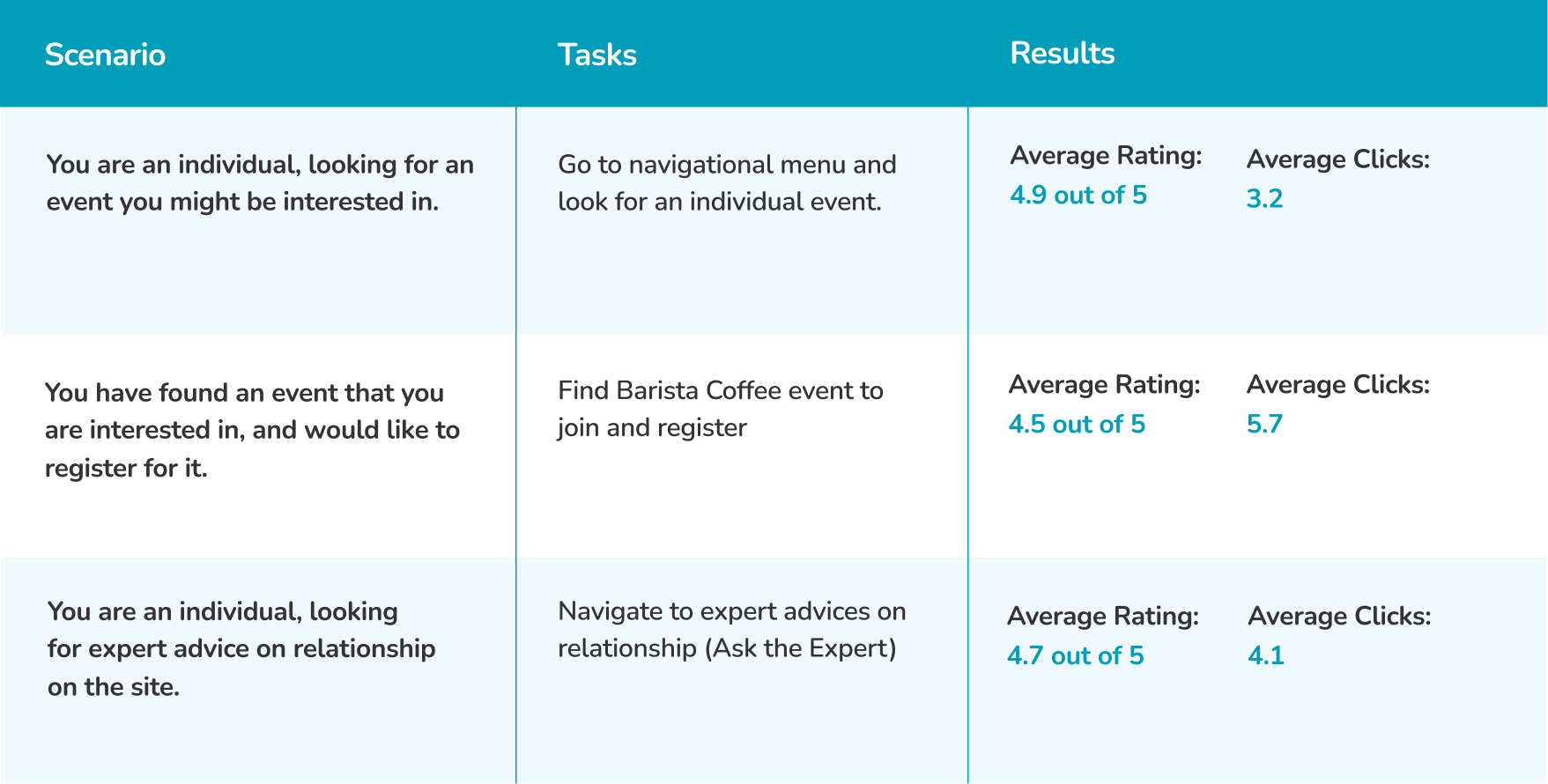 | Scenario | Tasks | Results |
|---|---|---|
| You are an individual, looking for an event you might be interested in. | Go to navigational menu and look for an individual event. | Average Rating: 4.9 out of 5 Average Clicks: 3.2 |
| You have found an event that you are interested in, and would like to register for it. | Find Barista Coffee event to join and register | Average Rating: 4.5 out of 5 Average Clicks: 5.7 |
| You are an individual, looking for expert advice on relationship on the site. | Navigate to expert advices on relationship (Ask the Expert) | Average Rating: 4.7 out of 5 Average Clicks: 4.1 |